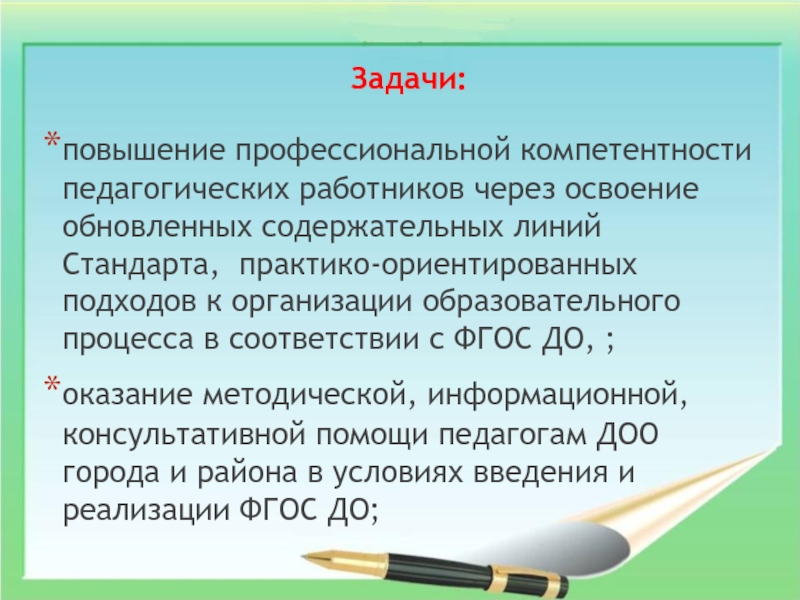 Задачи:

*повышение профессиональной компетентности педагогических работников через освоение обновленных содержательных линий Стандарта, практико-ориентированных подходов к организации образовательного процесса в соответствии с ФГОС ДО, ;

*оказание методической, информационной, консультативной помощи педагогам ДОО города и района в условиях введения и реализации ФГОС ДО;